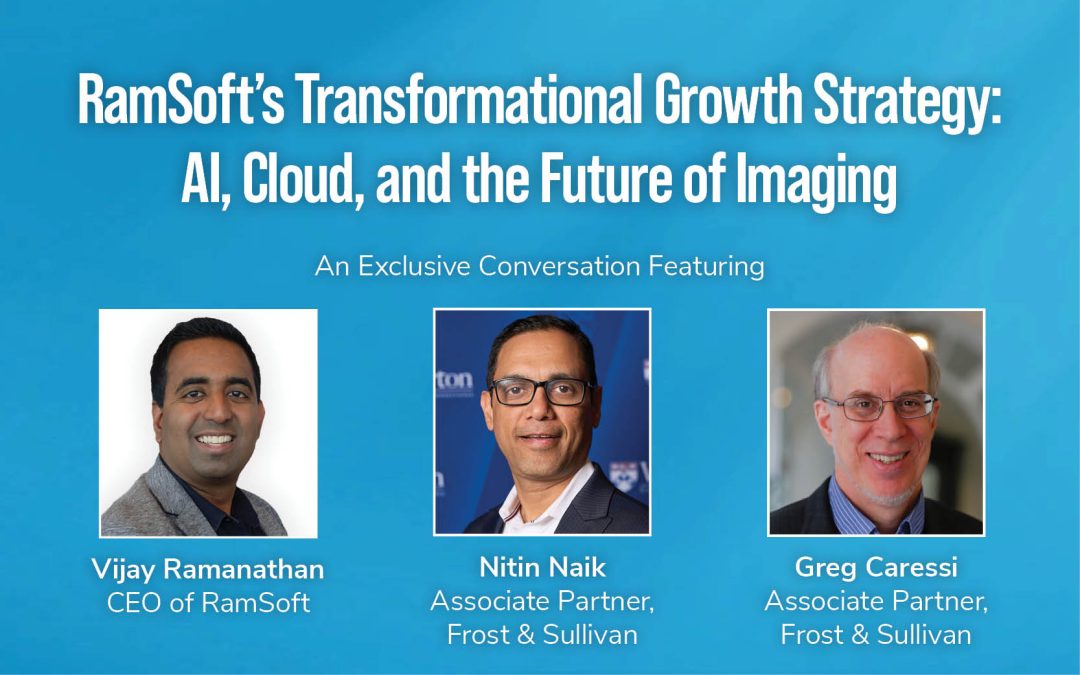 RamSoft's Transformational Growth Strategy: AI, Cloud, and the Future of Imaging

An Exclusive Conversation Featuring

Vijay Ramanathan
CEO of RamSoft

Nitin Naik
Associate Partner, Frost & Sullivan

Greg Caressi
Associate Partner, Frost & Sullivan